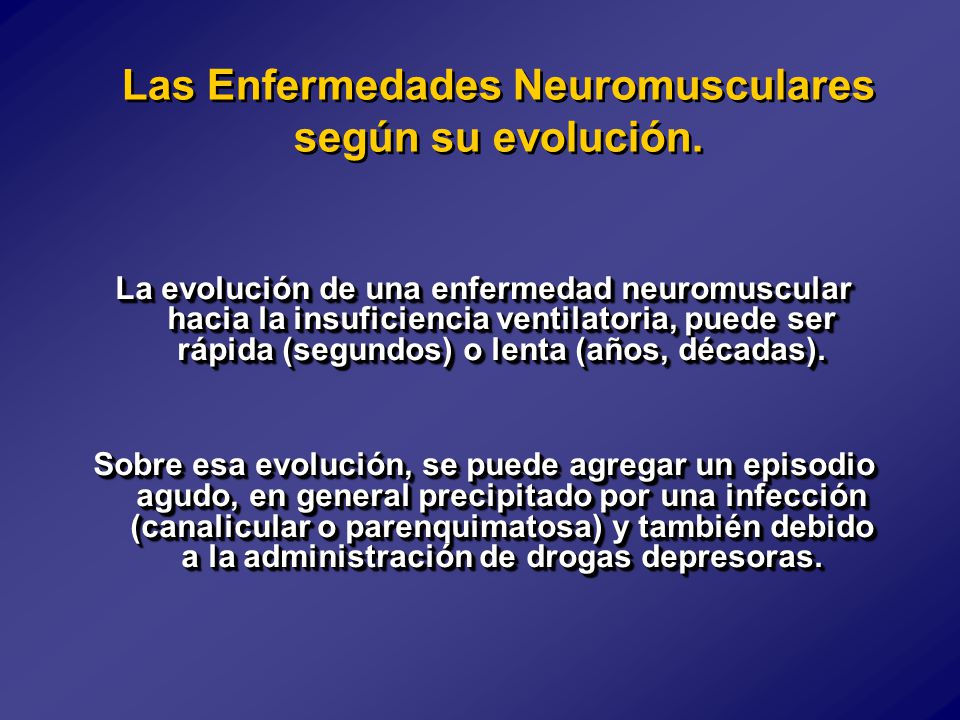 Las Enfermedades Neuromusculares según su evolución.

La evolución de una enfermedad neuromuscular hacia la insuficiencia ventilatoria, puede ser rápida (segundos) o lenta (años, décadas).

Sobre esa evolución, se puede agregar un episodio agudo, en general precipitado por una infección (canalicular o parenquimatosa) y también debido a la administración de drogas depresoras.